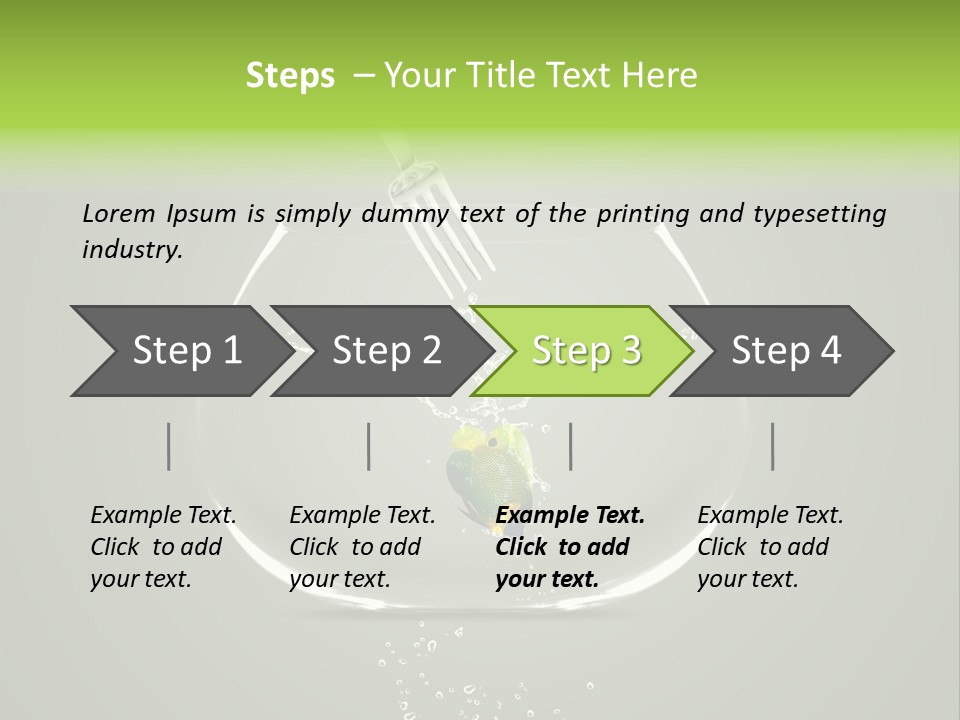 Steps – Your Title Text Here

Lorem Ipsum is simply dummy text of the printing and typesetting industry.

Step 1

Step 2

Step 3

Step 4

Example Text. Click to add your text.

Example Text. Click to add your text.

Example Text. Click to add your text.

Example Text. Click to add your text.